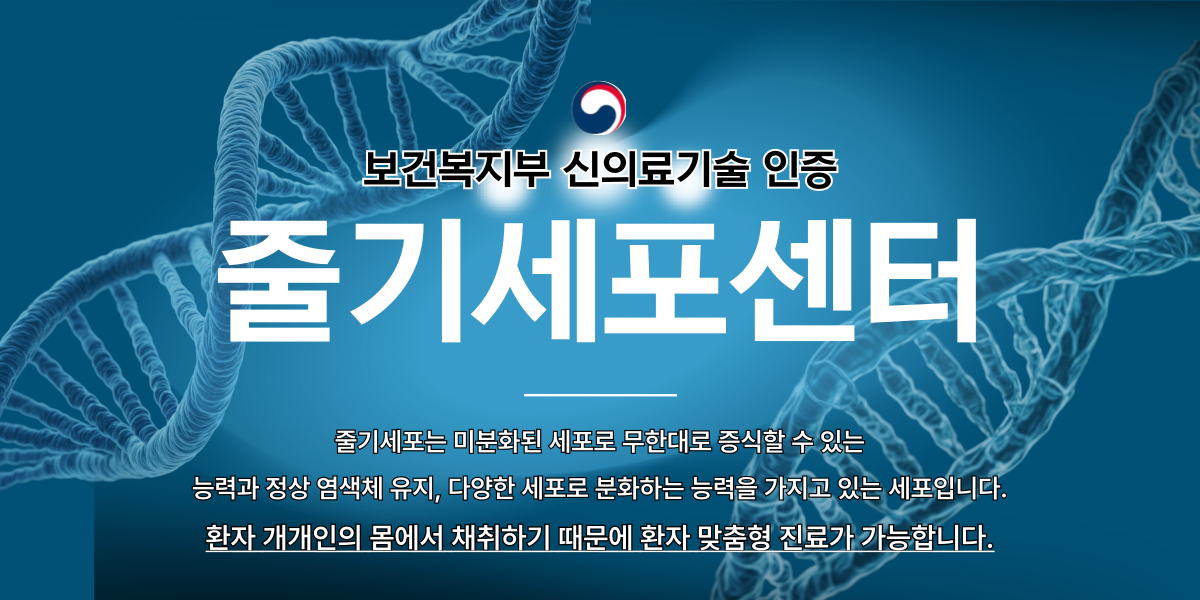 보건복지부 신의료기술 인증

줄기세포센터

줄기세포는 미분화된 세포로 무한대로 증식할 수 있는 능력과 정상 염색체 유지, 다양한 세포로 분화하는 능력을 가지고 있는 세포입니다.

환자 개개인의 몸에서 채취하기 때문에 환자 맞춤형 진료가 가능합니다.